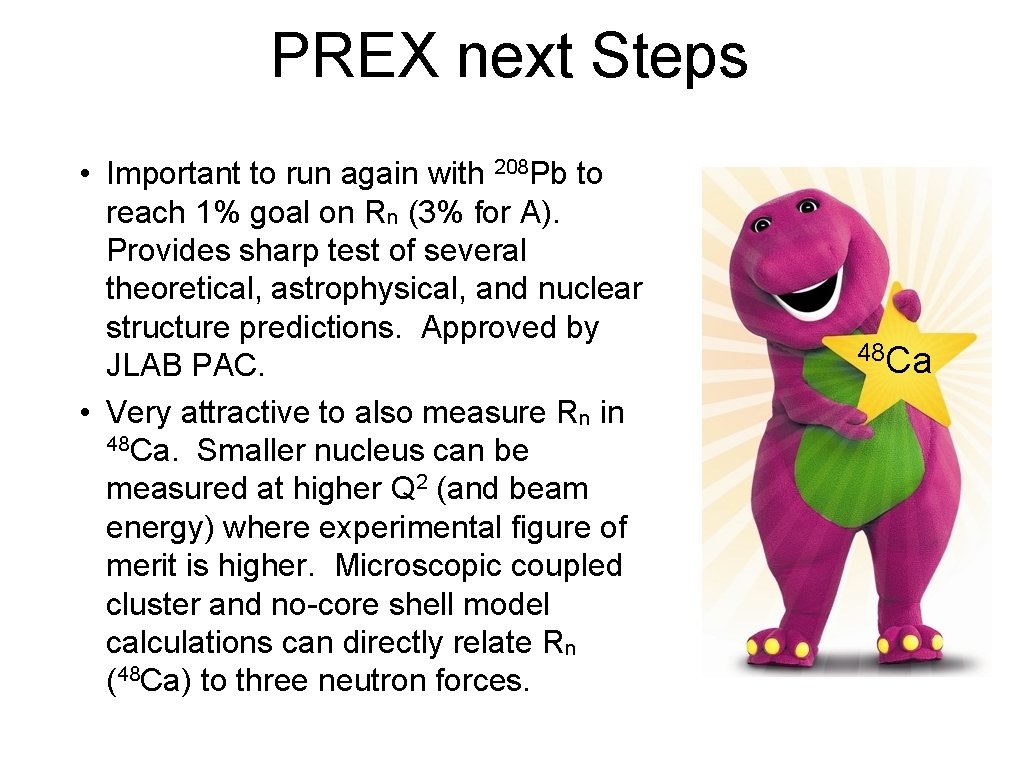 PREX next Steps

• Important to run again with $^{208}$Pb to reach 1% goal on $R_n$ (3% for A). Provides sharp test of several theoretical, astrophysical, and nuclear structure predictions. Approved by JLAB PAC.
• Very attractive to also measure $R_n$ in $^{48}$Ca. Smaller nucleus can be measured at higher $Q^2$ (and beam energy) where experimental figure of merit is higher. Microscopic coupled cluster and no-core shell model calculations can directly relate $R_n$ ($^{48}$Ca) to three neutron forces.

$^{48}$Ca